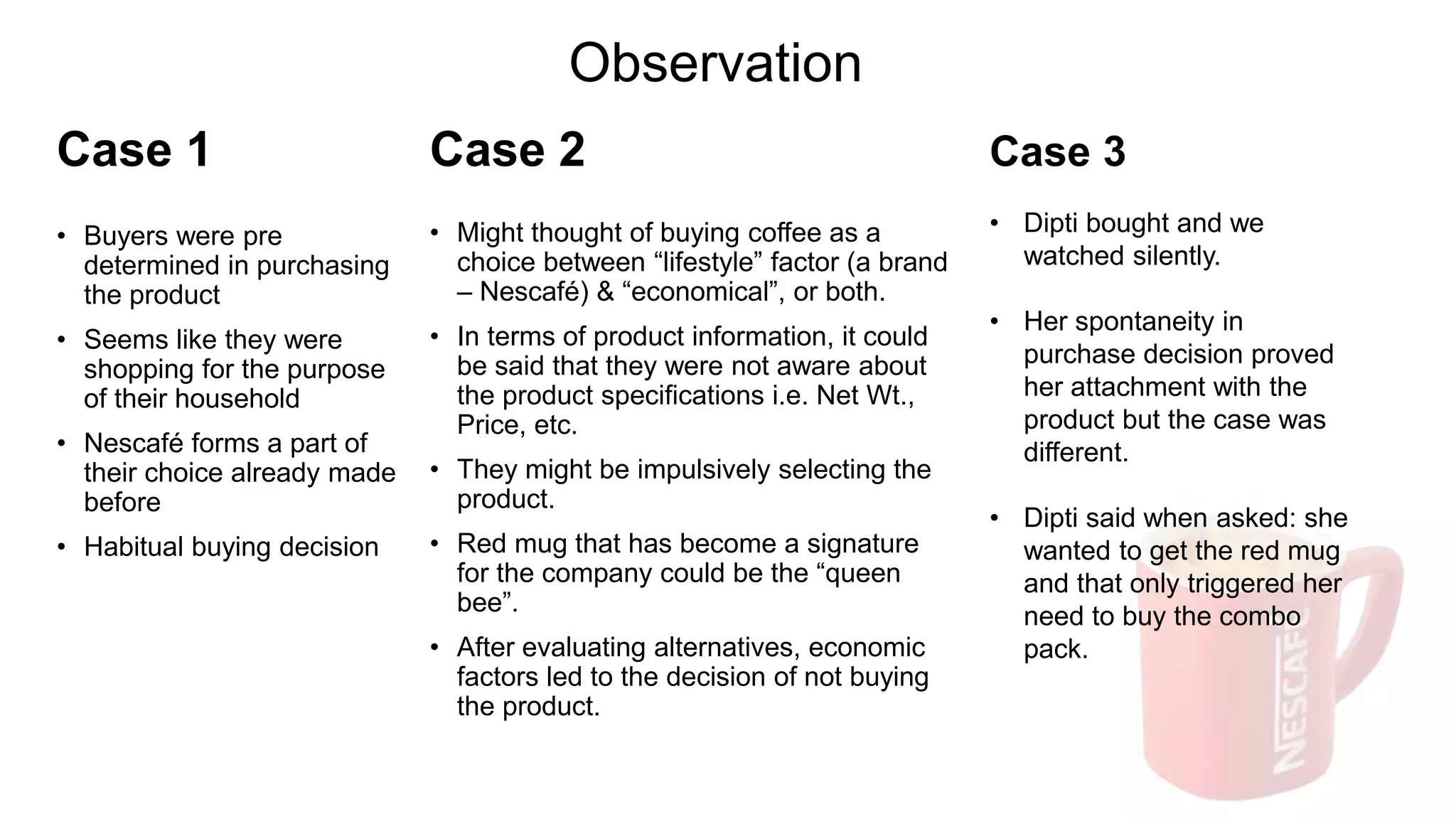 Observation

Case 1

• Buyers were pre determined in purchasing the product
• Seems like they were shopping for the purpose of their household
• Nescafé forms a part of their choice already made before
• Habitual buying decision

Case 2

• Might thought of buying coffee as a choice between “lifestyle” factor (a brand – Nescafé) & “economical”, or both.
• In terms of product information, it could be said that they were not aware about the product specifications i.e. Net Wt., Price, etc.
• They might be impulsively selecting the product.
• Red mug that has become a signature for the company could be the “queen bee”.
• After evaluating alternatives, economic factors led to the decision of not buying the product.

Case 3

• Dipti bought and we watched silently.
• Her spontaneity in purchase decision proved her attachment with the product but the case was different.
• Dipti said when asked: she wanted to get the red mug and that only triggered her need to buy the combo pack.

NESCAFÉ